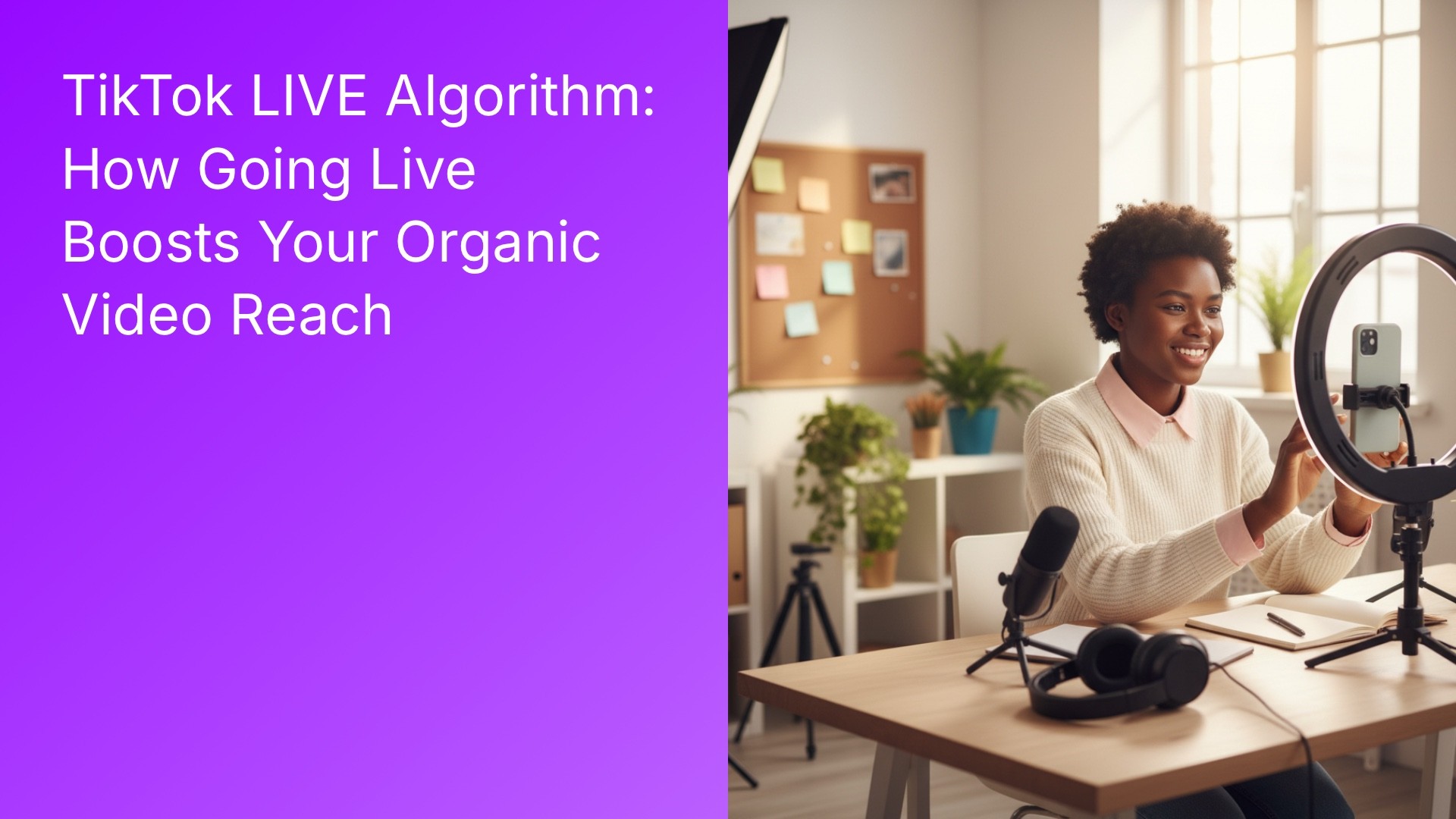 TikTok LIVE Algorithm: How Going Live Boosts Your Organic Video Reach